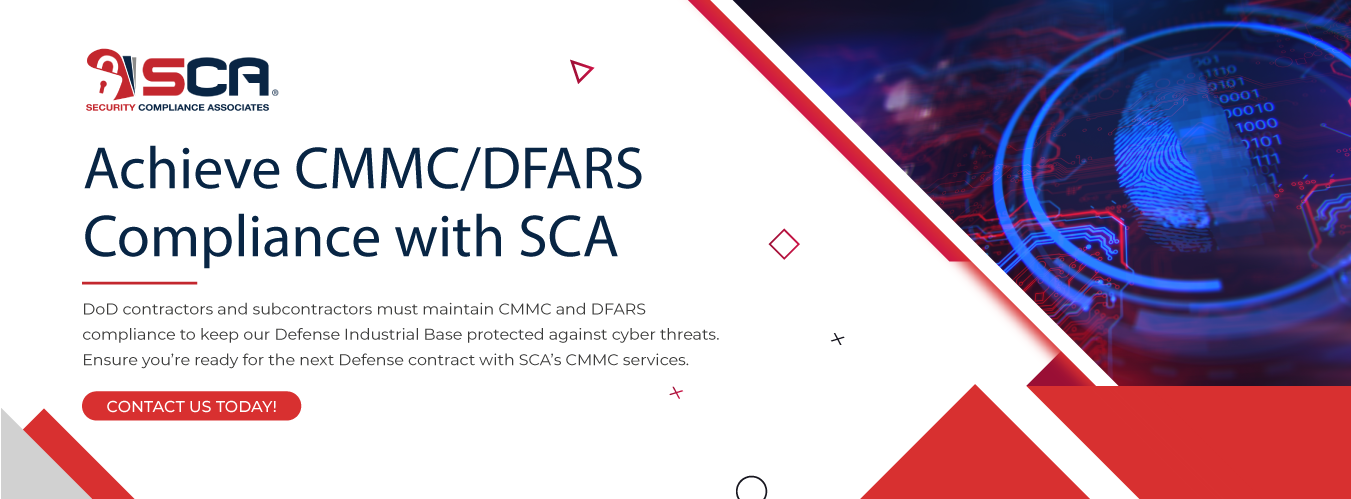 SCA®
SECURITY COMPLIANCE ASSOCIATES

Achieve CMMC/DFARS Compliance with SCA

DoD contractors and subcontractors must maintain CMMC and DFARS compliance to keep our Defense Industrial Base protected against cyber threats. Ensure you're ready for the next Defense contract with SCA's CMMC services.

CONTACT US TODAY!

101
0101
0001
00010
1000
0101
111